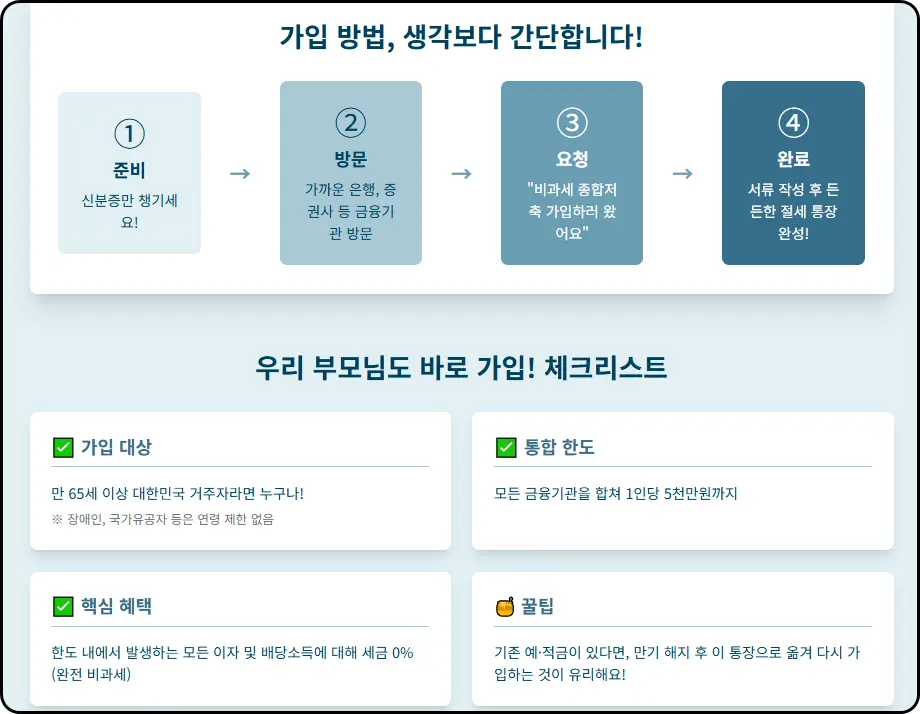 가입 방법, 생각보다 간단합니다!

①
준비
신분증만 챙기세요!

→

②
방문
가까운 은행, 증권사 등 금융기관 방문

→

③
요청
"비과세 종합저축 가입하러 왔어요"

→

④
완료
서류 작성 후 든든한 절세 통장 완성!

우리 부모님도 바로 가입! 체크리스트

✅ 가입 대상
만 65세 이상 대한민국 거주자라면 누구나!
※ 장애인, 국가유공자 등은 연령 제한 없음

✅ 통합 한도
모든 금융기관을 합쳐 1인당 5천만원까지

✅ 핵심 혜택
한도 내에서 발생하는 모든 이자 및 배당소득에 대해 세금 0% (완전 비과세)

🍯 꿀팁
기존 예·적금이 있다면, 만기 해지 후 이 통장으로 옮겨 다시 가입하는 것이 유리해요!